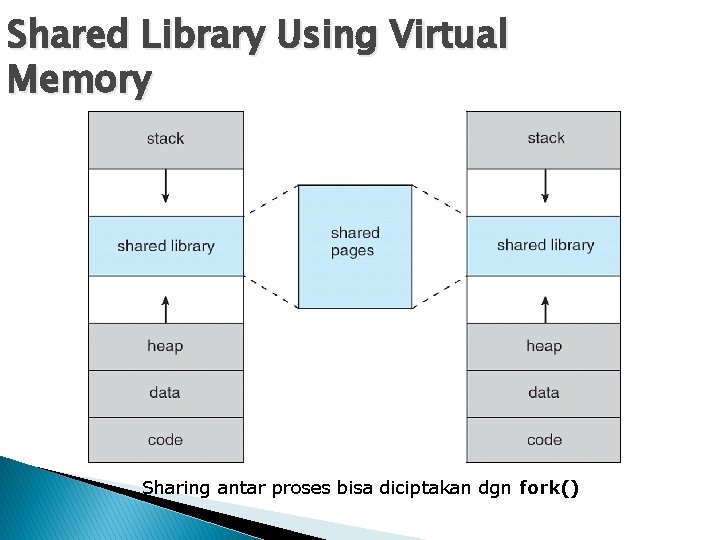 Shared Library Using Virtual Memory

stack

shared library

heap

data

code

shared pages

stack

shared library

heap

data

code

Sharing antar proses bisa diciptakan dgn fork()